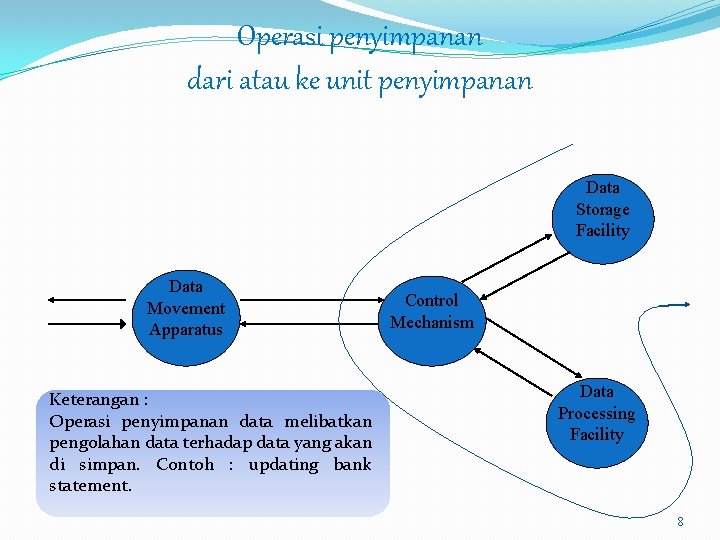 Operasi penyimpanan
dari atau ke unit penyimpanan

Data Storage Facility

Data Movement Apparatus

Control Mechanism

Data Processing Facility

Keterangan :
Operasi penyimpanan data melibatkan pengolahan data terhadap data yang akan di simpan. Contoh : updating bank statement.

8